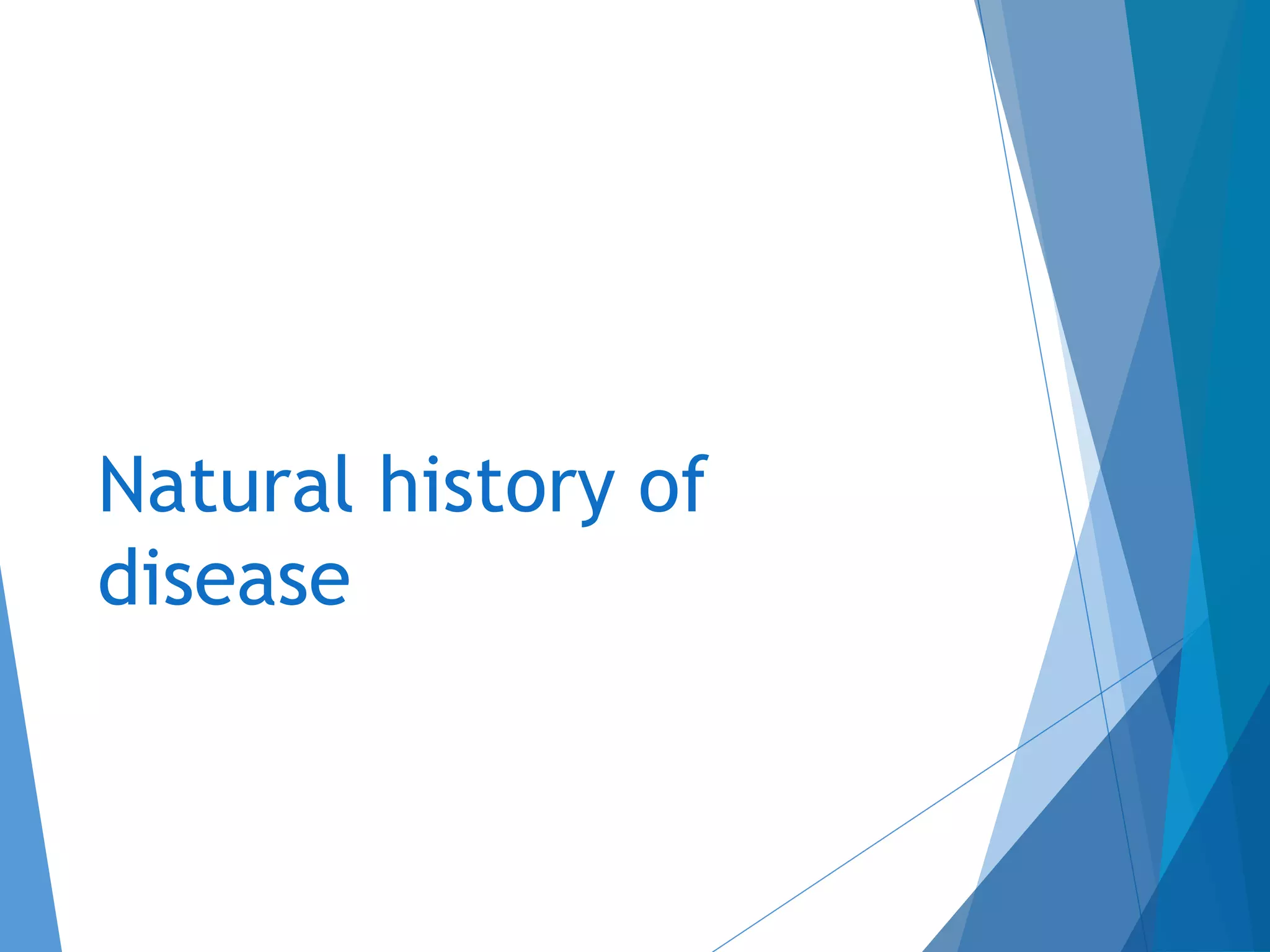 Natural history of disease